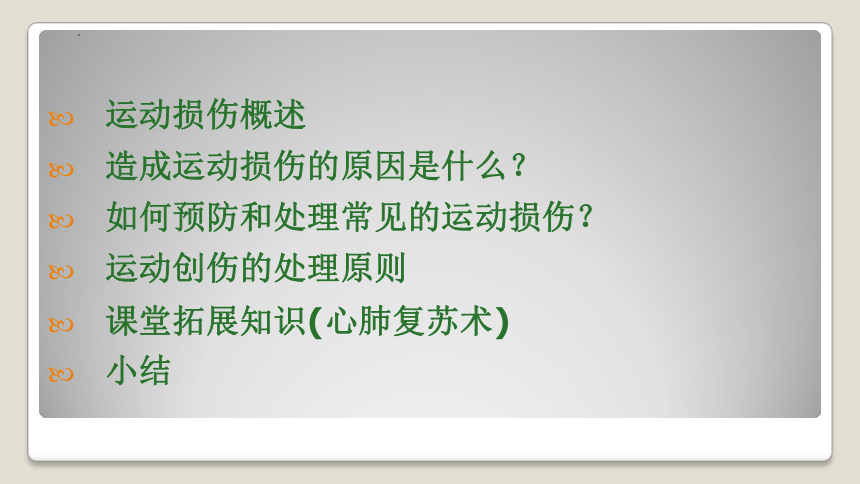 运动损伤概述

造成运动损伤的原因是什么？

如何预防和处理常见的运动损伤？

运动创伤的处理原则

课堂拓展知识(心肺复苏术)

小结